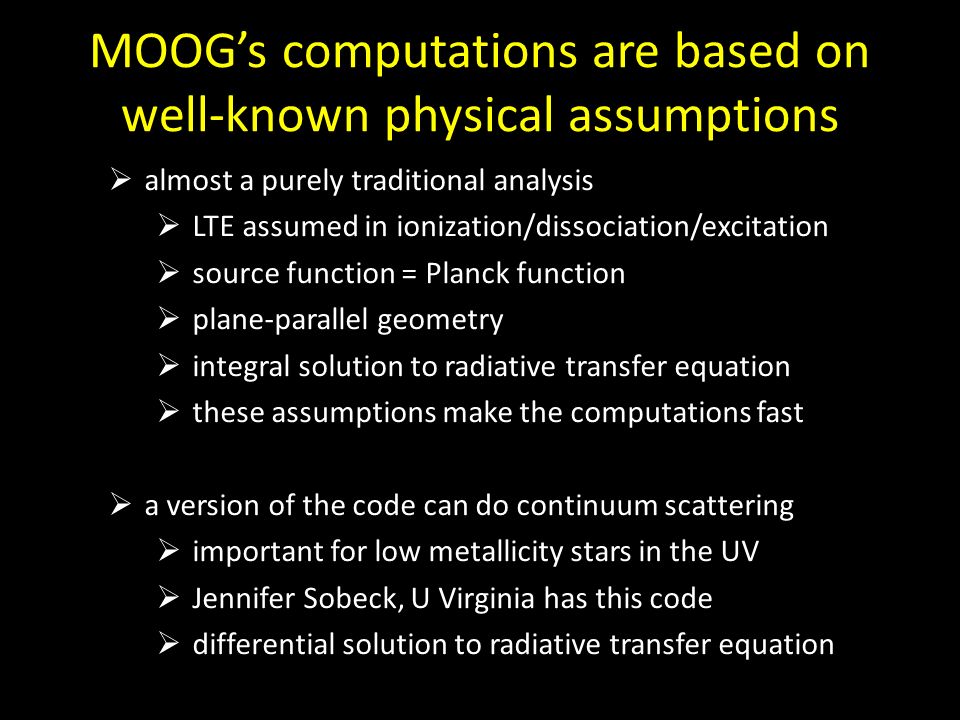 MOOG's computations are based on well-known physical assumptions

➢ almost a purely traditional analysis
➢ LTE assumed in ionization/dissociation/excitation
➢ source function = Planck function
➢ plane-parallel geometry
➢ integral solution to radiative transfer equation
➢ these assumptions make the computations fast

➢ a version of the code can do continuum scattering
➢ important for low metallicity stars in the UV
➢ Jennifer Sobeck, U Virginia has this code
➢ differential solution to radiative transfer equation